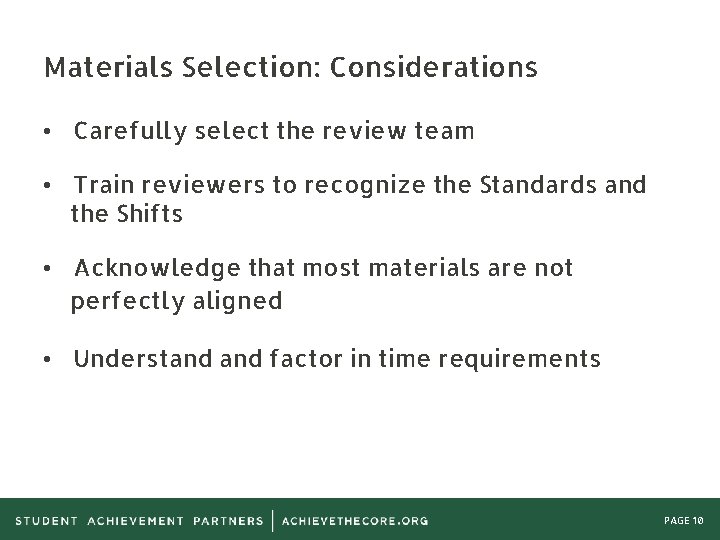 Materials Selection: Considerations

• Carefully select the review team

• Train reviewers to recognize the Standards and the Shifts

• Acknowledge that most materials are not perfectly aligned

• Understand and factor in time requirements

STUDENT ACHIEVEMENT PARTNERS | ACHIEVETHECORE.ORG

PAGE 10